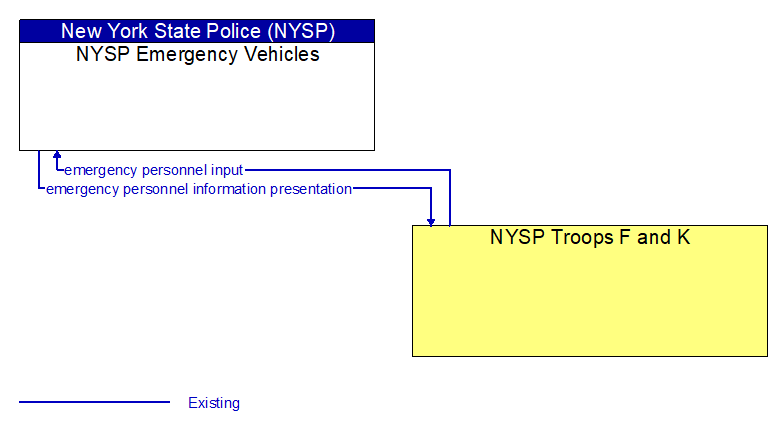 New York State Police (NYSP)
NYSP Emergency Vehicles

emergency personnel input
emergency personnel information presentation

NYSP Troops F and K

Existing